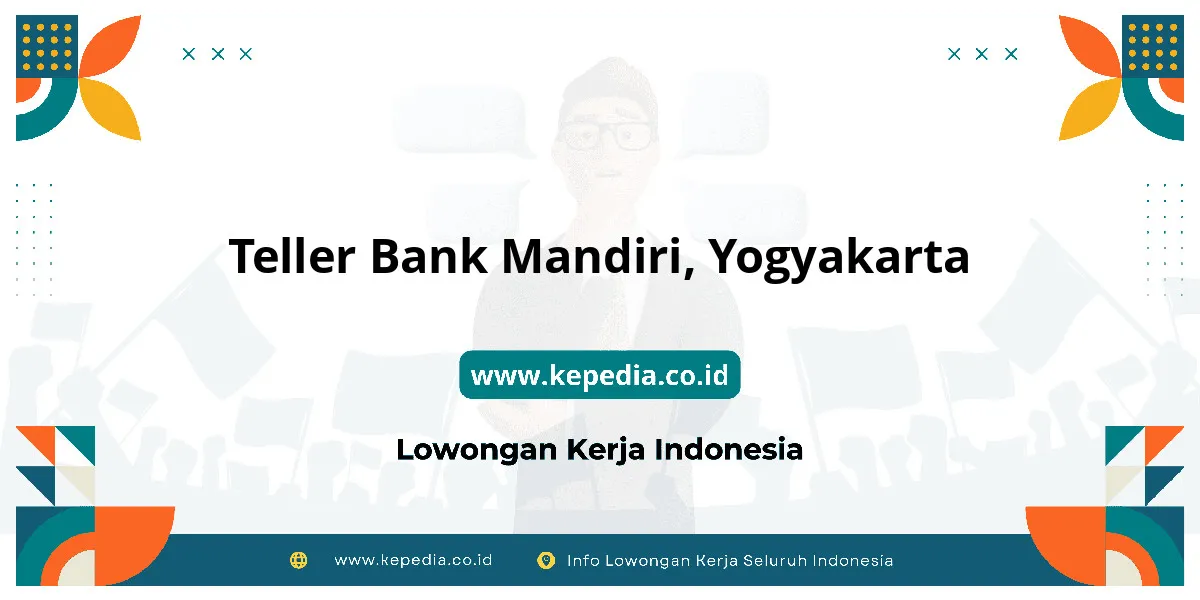 Teller Bank Mandiri, Yogyakarta

www.kepedia.co.id

Lowongan Kerja Indonesia

www.kepedia.co.id Info Lowongan Kerja Seluruh Indonesia